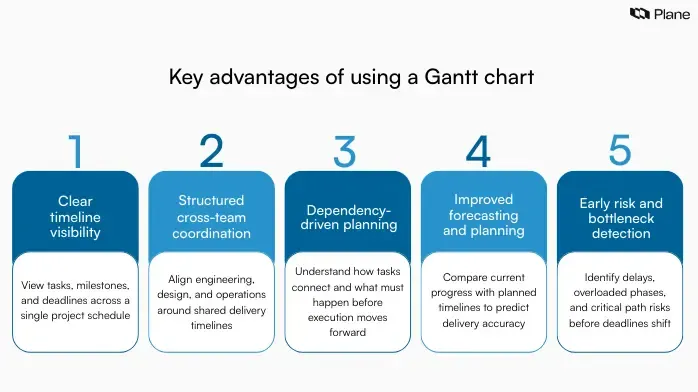 Plane

Key advantages of using a Gantt chart

1

Clear timeline visibility

View tasks, milestones, and deadlines across a single project schedule

2

Structured cross-team coordination

Align engineering, design, and operations around shared delivery timelines

3

Dependency-driven planning

Understand how tasks connect and what must happen before execution moves forward

4

Improved forecasting and planning

Compare current progress with planned timelines to predict delivery accuracy

5

Early risk and bottleneck detection

Identify delays, overloaded phases, and critical path risks before deadlines shift